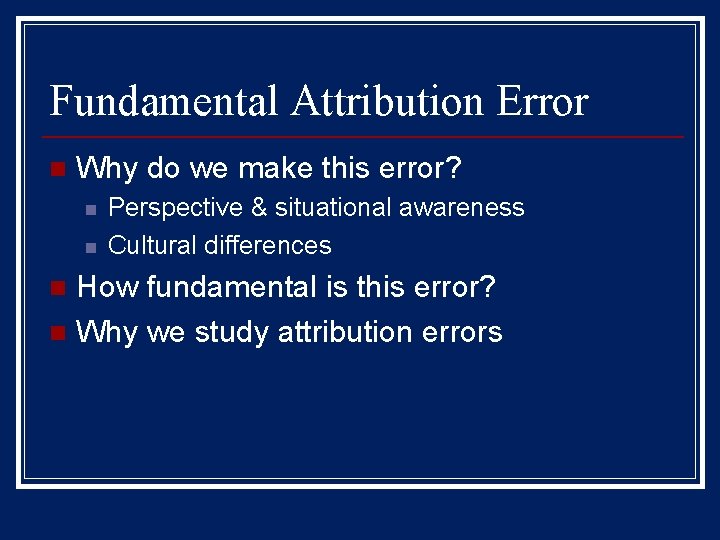 Fundamental Attribution Error

Why do we make this error?
Perspective & situational awareness
Cultural differences
How fundamental is this error?
Why we study attribution errors